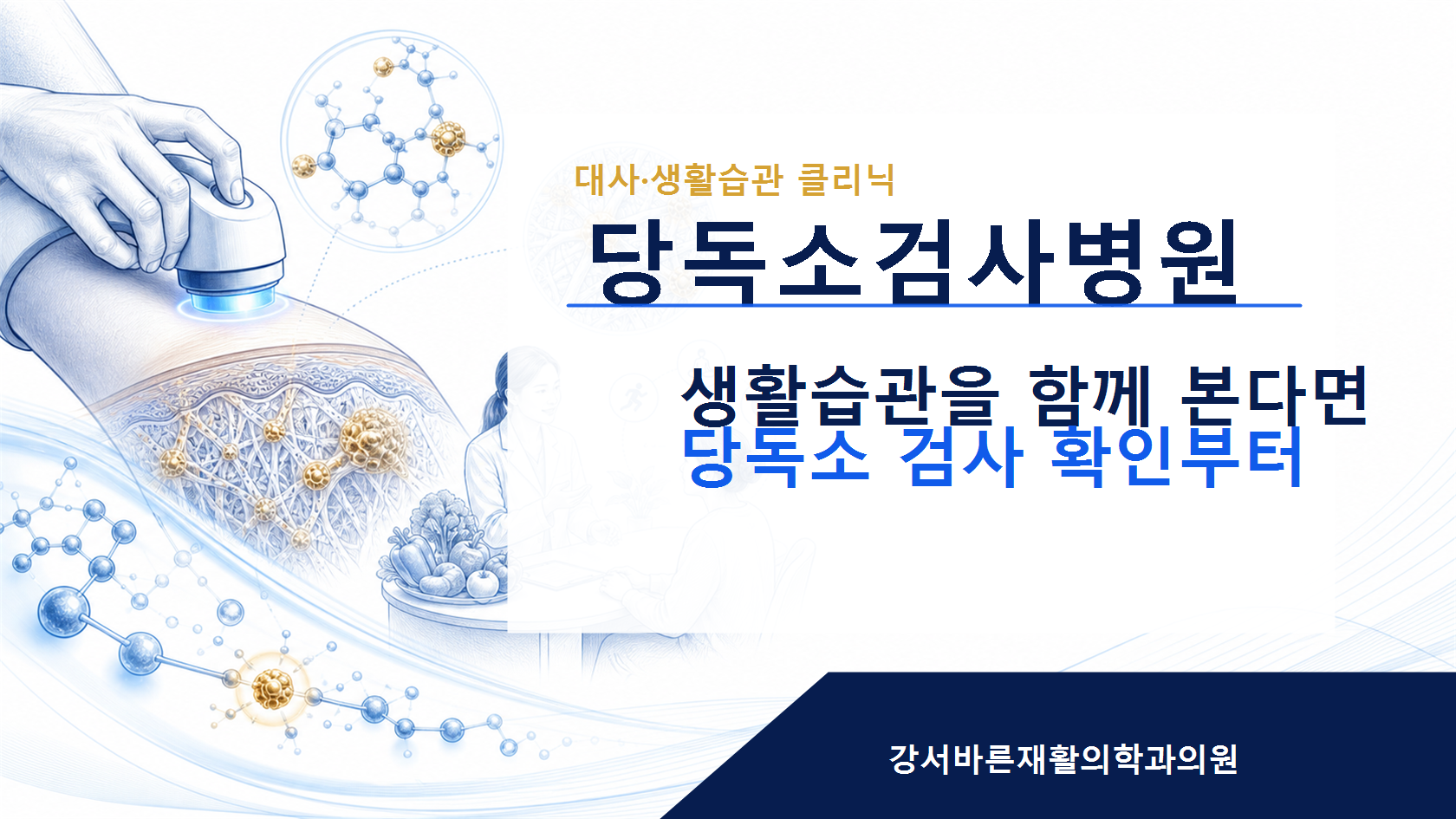 대사·생활습관 클리닉

당독소검사병원

생활습관을 함께 본다면
당독소 검사 확인부터

강서바른재활의학과의원